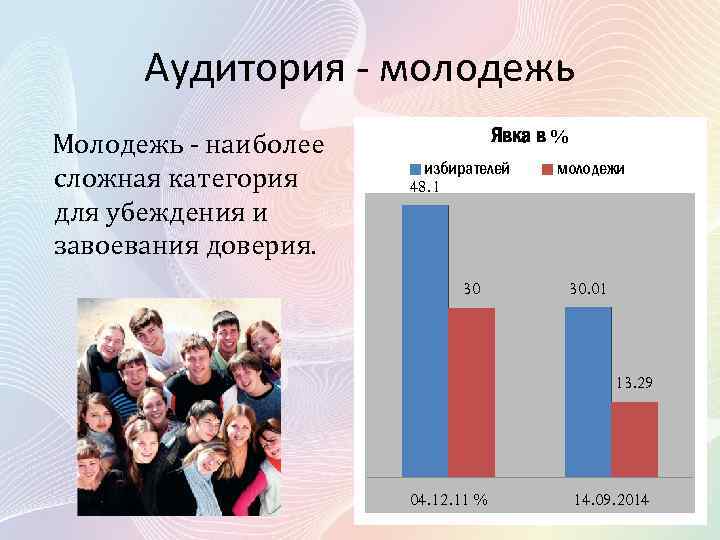 Аудитория - молодежь

Молодежь - наиболее сложная категория для убеждения и завоевания доверия.

Явка в %

избирателей молодежи

48.1

30

30.01

13.29

04.12.11 %

14.09.2014